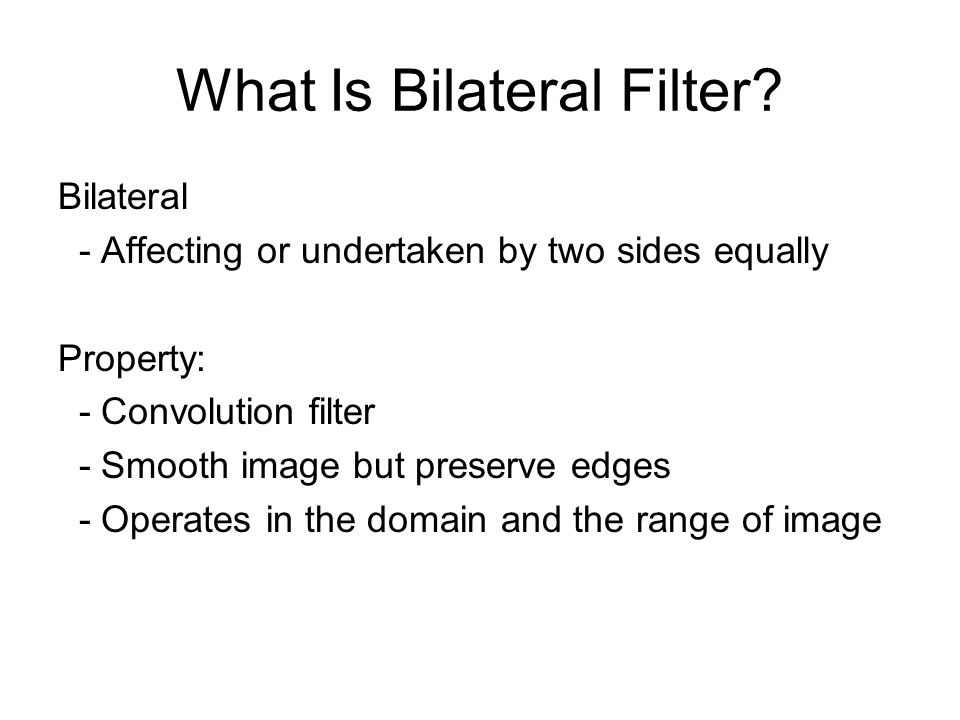 What Is Bilateral Filter?

Bilateral
- Affecting or undertaken by two sides equally

Property:
- Convolution filter
- Smooth image but preserve edges
- Operates in the domain and the range of image